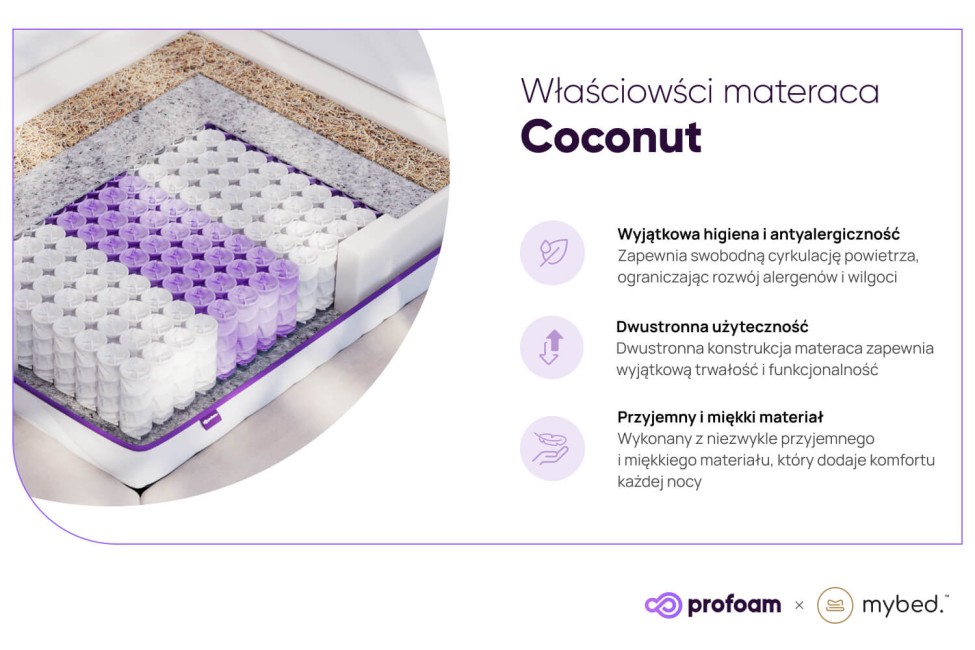 Właściowści materaca
Coconut

Wyjątkowa higiena i antyalergiczność
Zapewnia swobodną cyrkulację powietrza, ograniczając rozwój alergenów i wilgoci

Dwustronna użyteczność
Dwustronna konstrukcja materaca zapewnia wyjątkową trwałość i funkcjonalność

Przyjemny i miękki materiał
Wykonany z niezwykle przyjemnego i miękkiego materiału, który dodaje komfortu każdej nocy

profoam × mybed.™